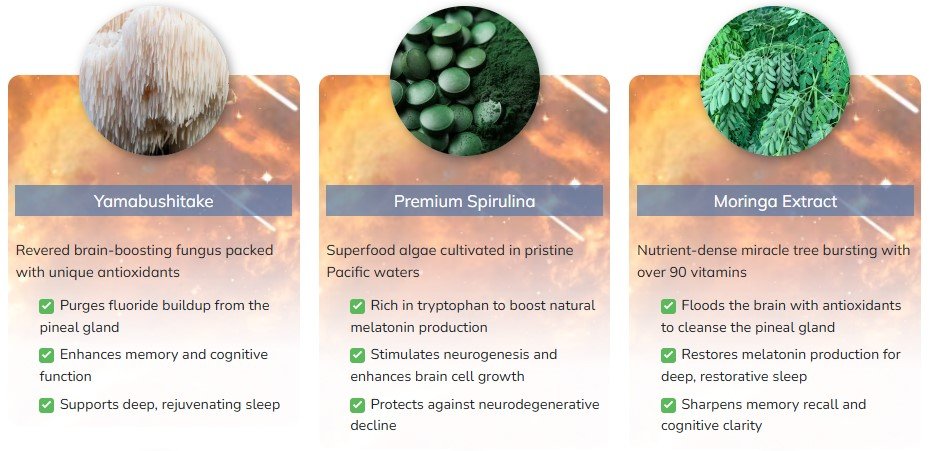 Yamabushitake

Revered brain-boosting fungus packed with unique antioxidants

✅ Purges fluoride buildup from the pineal gland

✅ Enhances memory and cognitive function

✅ Supports deep, rejuvenating sleep

Premium Spirulina

Superfood algae cultivated in pristine Pacific waters

✅ Rich in tryptophan to boost natural melatonin production

✅ Stimulates neurogenesis and enhances brain cell growth

✅ Protects against neurodegenerative decline

Moringa Extract

Nutrient-dense miracle tree bursting with over 90 vitamins

✅ Floods the brain with antioxidants to cleanse the pineal gland

✅ Restores melatonin production for deep, restorative sleep

✅ Sharpens memory recall and cognitive clarity